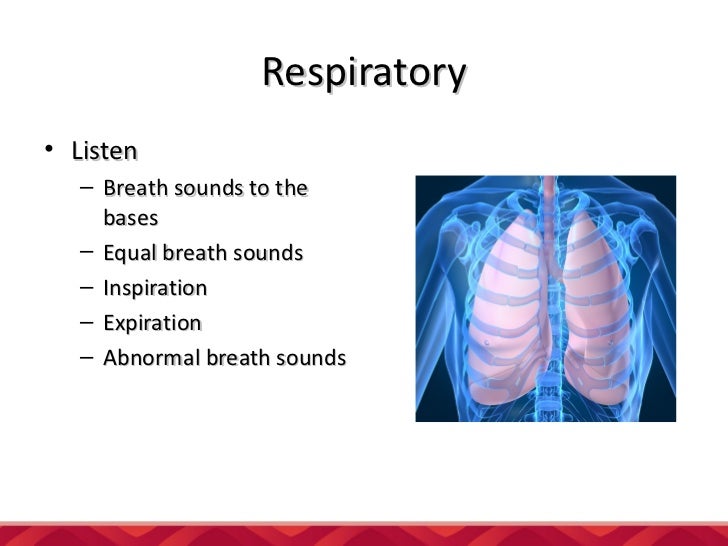 Respiratory

• Listen
– Breath sounds to the bases
– Equal breath sounds
– Inspiration
– Expiration
– Abnormal breath sounds